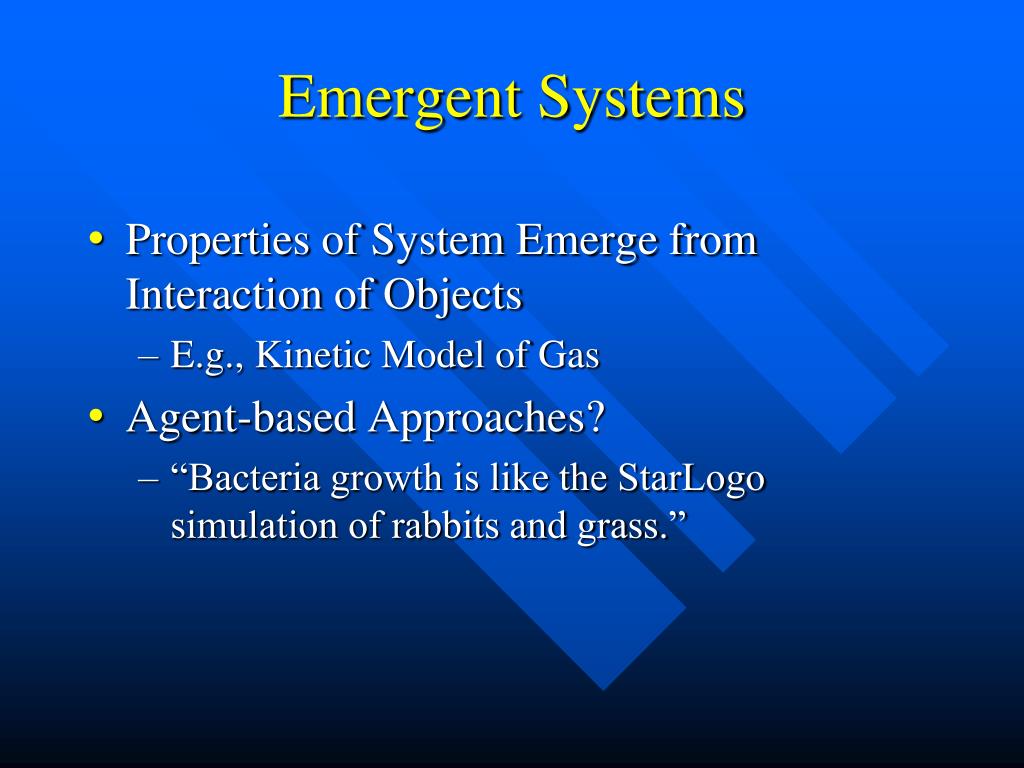 Emergent Systems

• Properties of System Emerge from Interaction of Objects
– E.g., Kinetic Model of Gas
• Agent-based Approaches?
– “Bacteria growth is like the StarLogo simulation of rabbits and grass.”